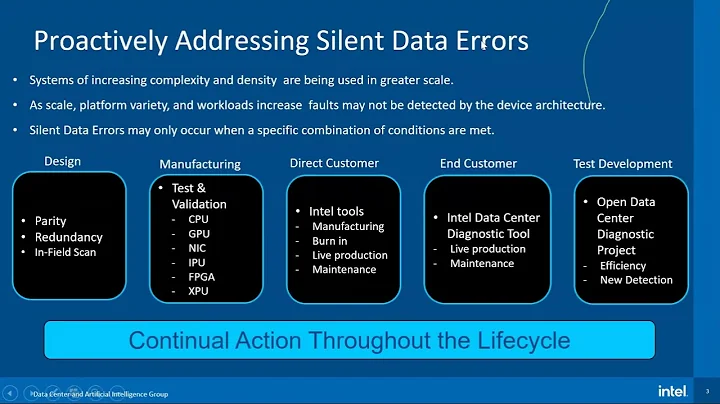 Proactively Addressing Silent Data Errors

• Systems of increasing complexity and density are being used in greater scale.

• As scale, platform variety, and workloads increase faults may not be detected by the device architecture.

• Silent Data Errors may only occur when a specific combination of conditions are met.

Design

• Parity
• Redundancy
• In-Field Scan

Manufacturing

• Test & Validation
- CPU
- GPU
- NIC
- IPU
- FPGA
- XPU

Direct Customer

• Intel tools
- Manufacturing
- Burn in
- Live production
- Maintenance

End Customer

• Intel Data Center Diagnostic Tool
- Live production
- Maintenance

Test Development

• Open Data Center Diagnostic Project
- Efficiency
- New Detection

Continual Action Throughout the Lifecycle

Data Center and Artificial Intelligence Group

intel.

3